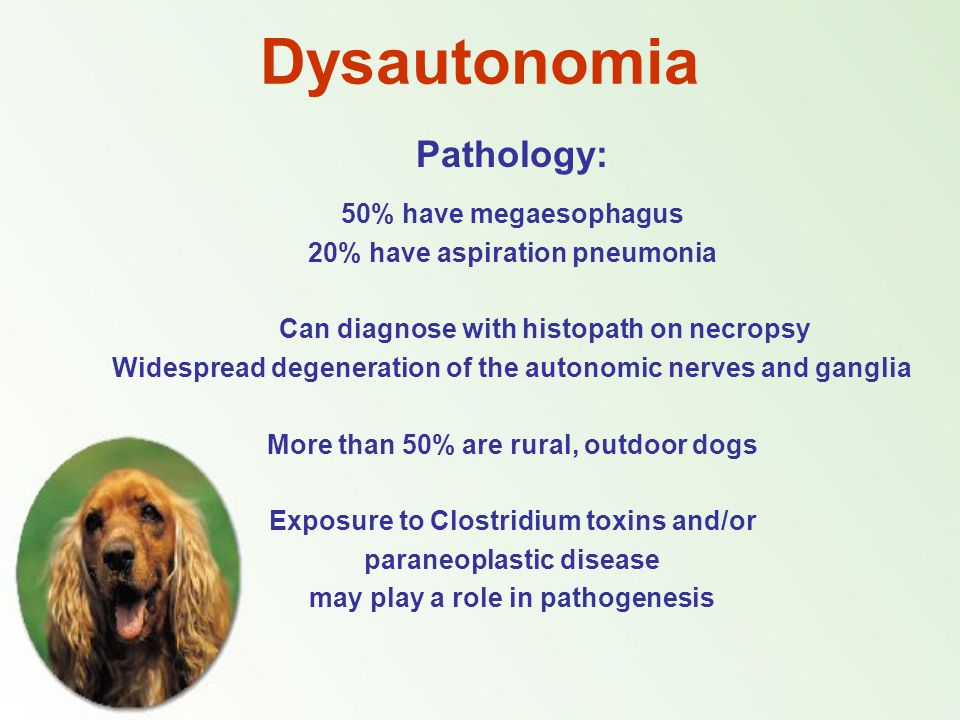 Dysautonomia

Pathology:

50% have megaesophagus
20% have aspiration pneumonia

Can diagnose with histopath on necropsy
Widespread degeneration of the autonomic nerves and ganglia

More than 50% are rural, outdoor dogs

Exposure to Clostridium toxins and/or paraneoplastic disease may play a role in pathogenesis